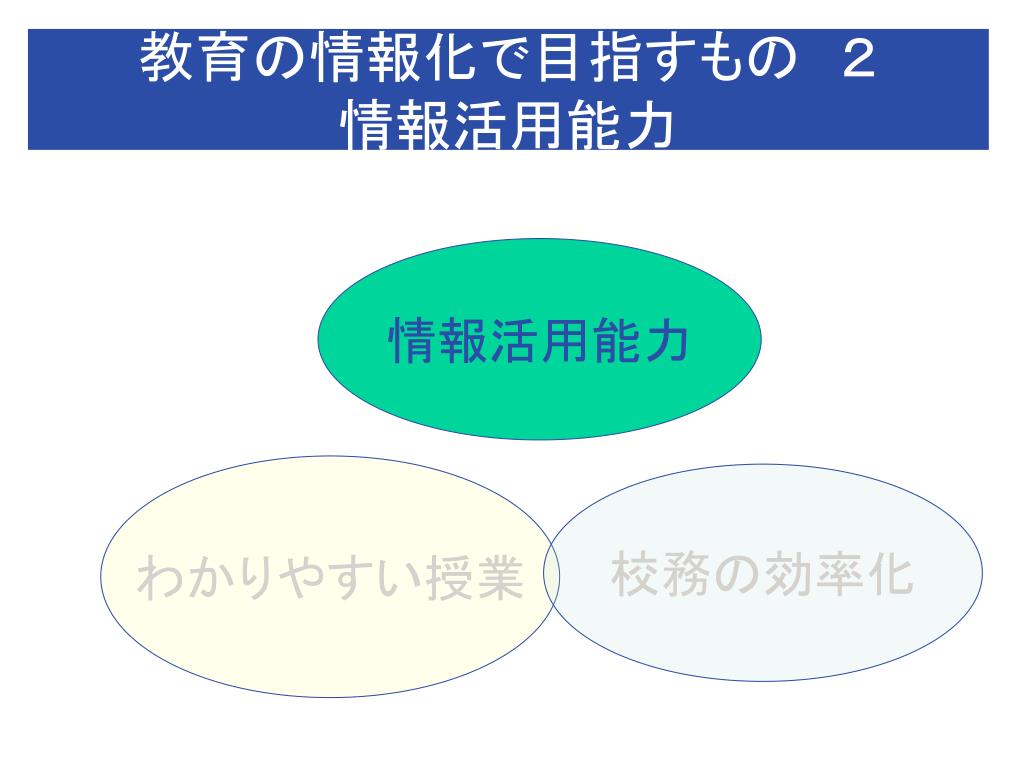 教育の情報化で目指すもの　２
情報活用能力

情報活用能力

わかりやすい授業

校務の効率化